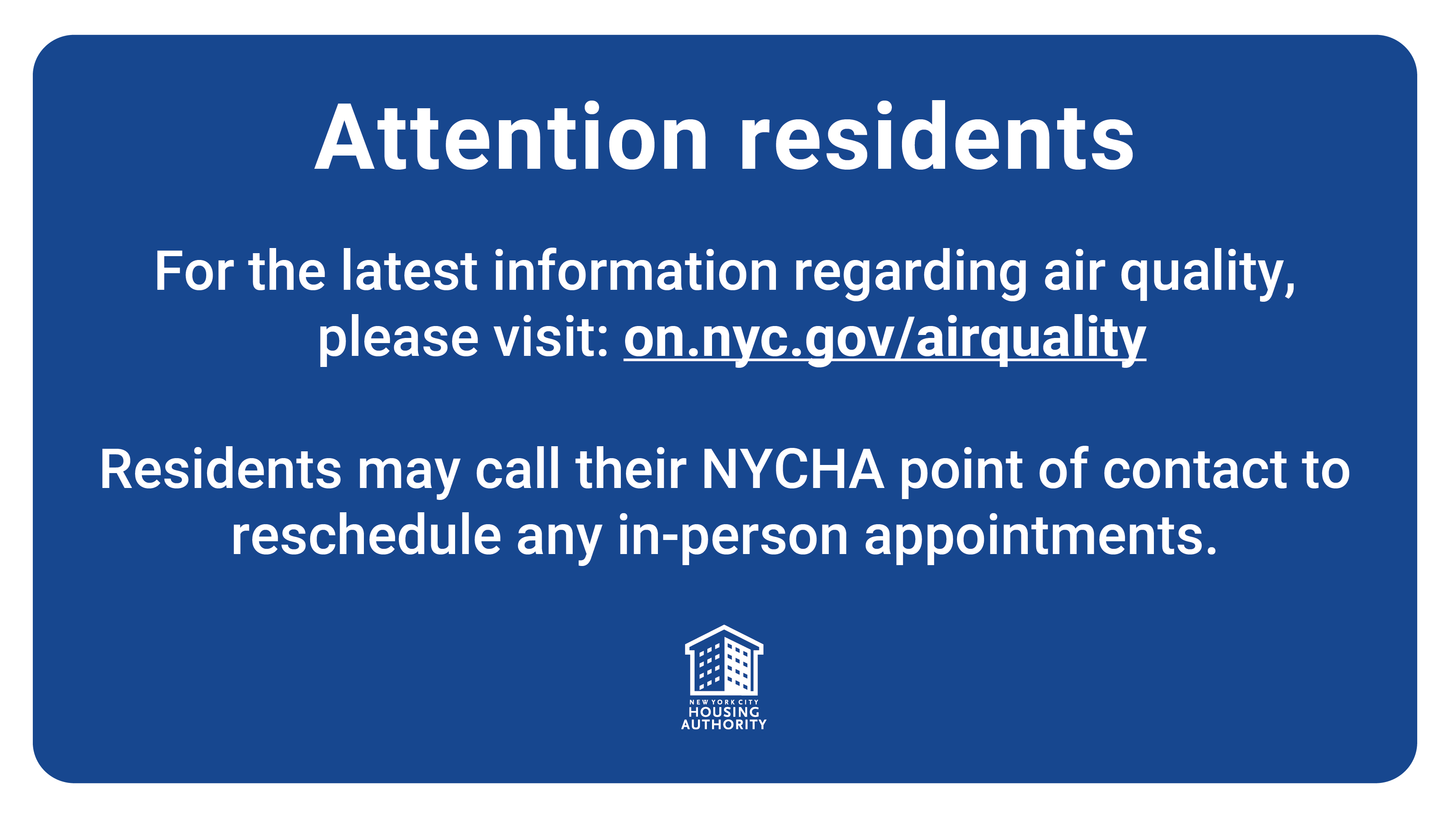 Attention residents

For the latest information regarding air quality, please visit: on.nyc.gov/airquality

Residents may call their NYCHA point of contact to reschedule any in-person appointments.

NEW YORK CITY
HOUSING
AUTHORITY